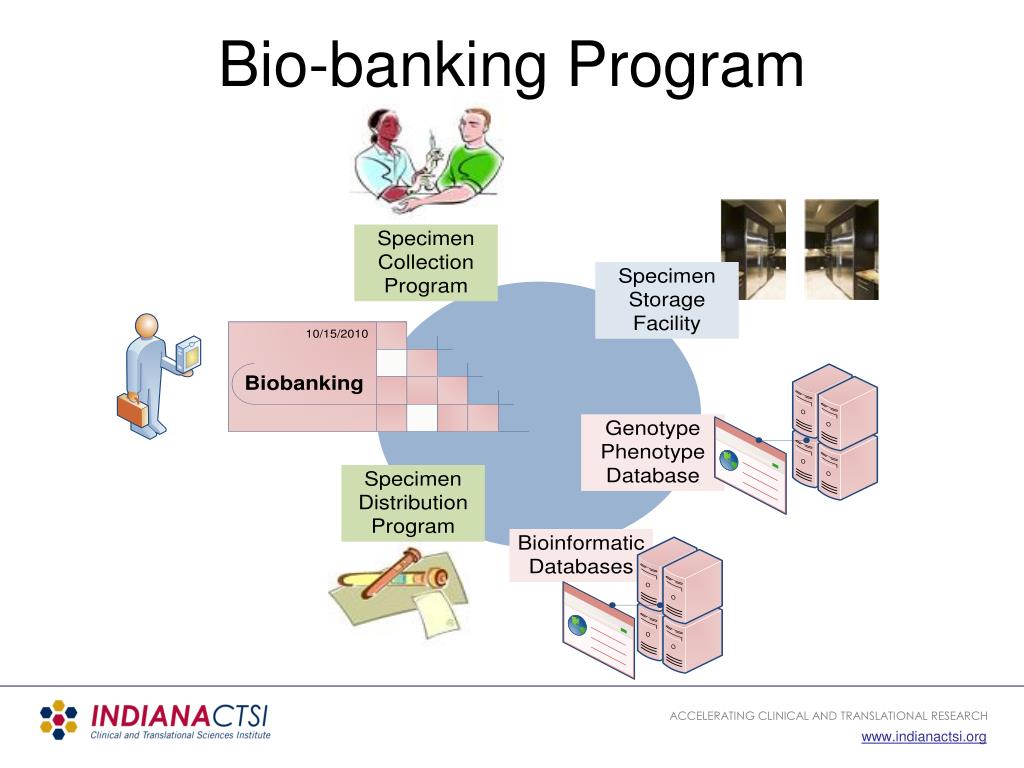 Bio-banking Program

Specimen Collection Program

Specimen Storage Facility

10/15/2010

Biobanking

Genotype Phenotype Database

Specimen Distribution Program

Bioinformatic Databases

INDIANACTSI
Clinical and Translational Sciences Institute

ACCELERATING CLINICAL AND TRANSLATIONAL RESEARCH
www.indianactsi.org